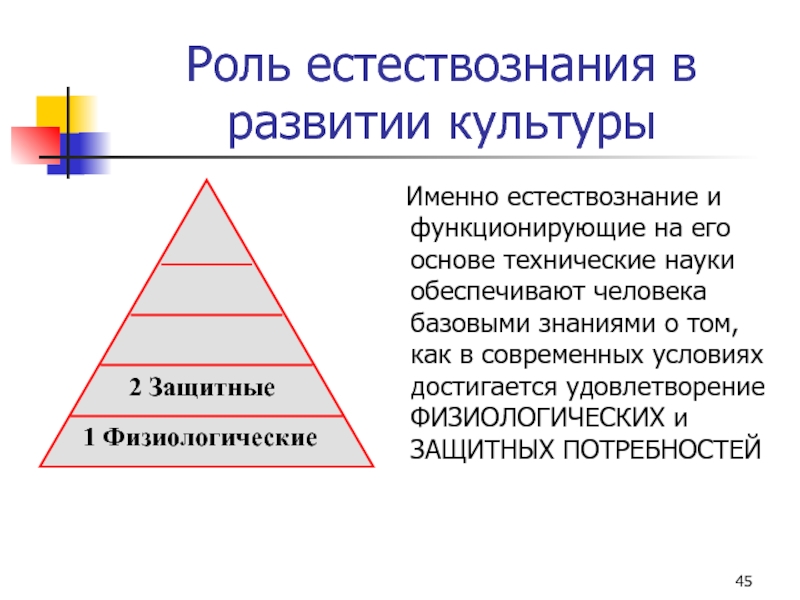 Роль естествознания в развитии культуры

2 Защитные

1 Физиологические

Именно естествознание и функционирующие на его основе технические науки обеспечивают человека базовыми знаниями о том, как в современных условиях достигается удовлетворение ФИЗИОЛОГИЧЕСКИХ и ЗАЩИТНЫХ ПОТРЕБНОСТЕЙ

45